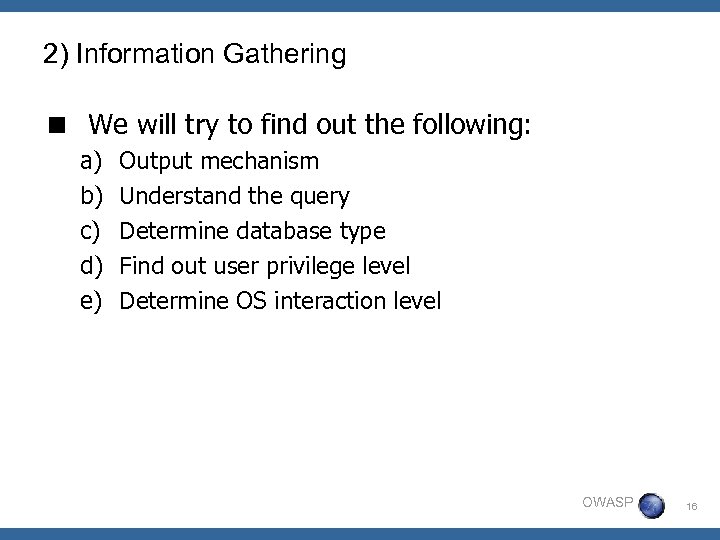 2) Information Gathering

■ We will try to find out the following:

a) Output mechanism
b) Understand the query
c) Determine database type
d) Find out user privilege level
e) Determine OS interaction level

OWASP 16